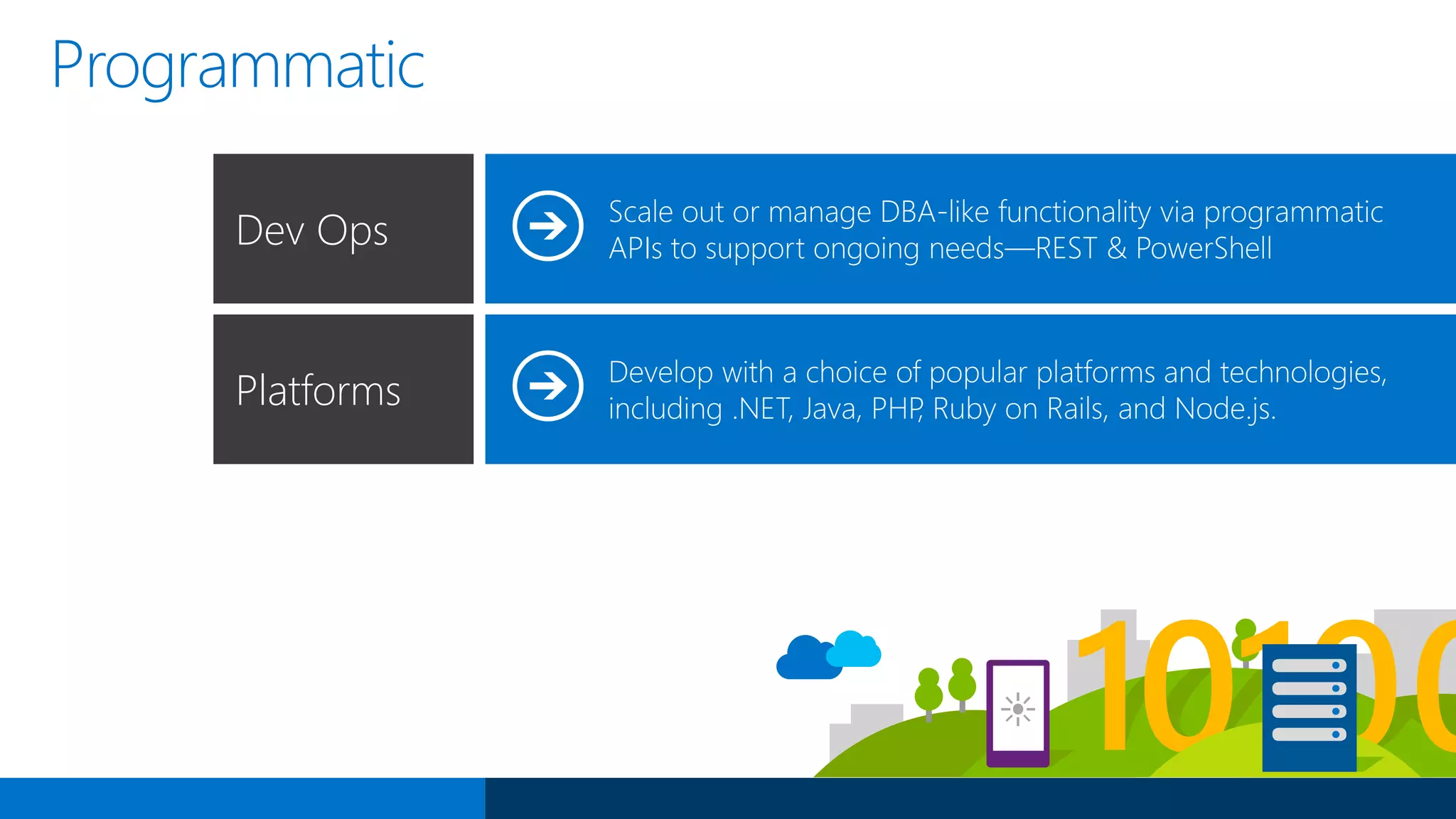 Programmatic

Dev Ops

Scale out or manage DBA-like functionality via programmatic APIs to support ongoing needs—REST & PowerShell

Platforms

Develop with a choice of popular platforms and technologies, including .NET, Java, PHP, Ruby on Rails, and Node.js.

10100